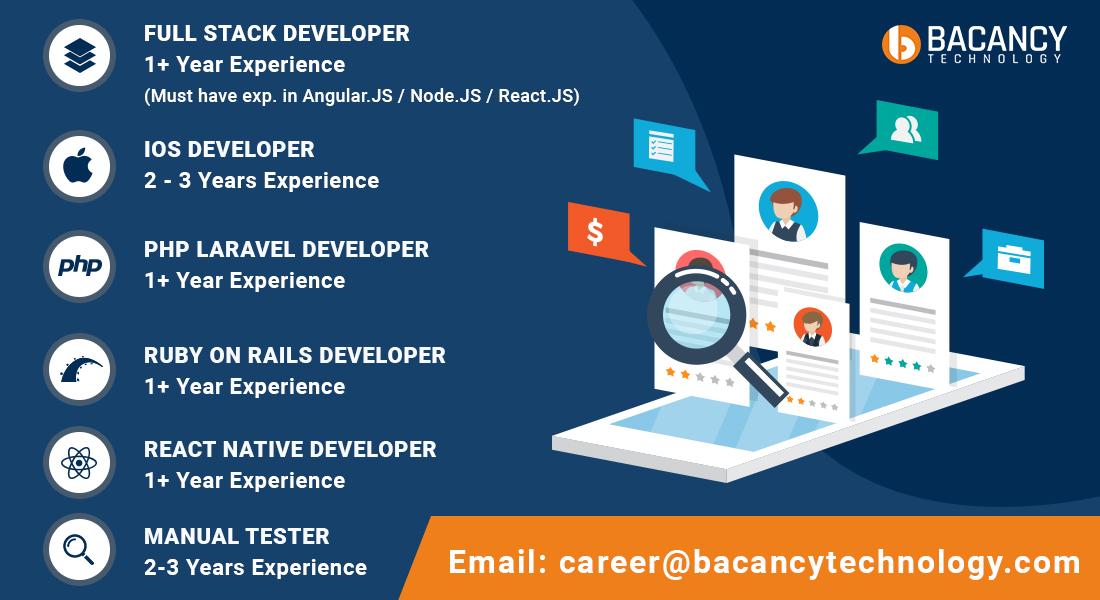 FULL STACK DEVELOPER
1+ Year Experience
(Must have exp. in Angular.JS / Node.JS / React.JS)

IOS DEVELOPER
2 - 3 Years Experience

php

PHP LARAVEL DEVELOPER
1+ Year Experience

RUBY ON RAILS DEVELOPER
1+ Year Experience

REACT NATIVE DEVELOPER
1+ Year Experience

MANUAL TESTER
2-3 Years Experience

BACANCY
TECHNOLOGY

$

Email: career@bacancytechnology.com